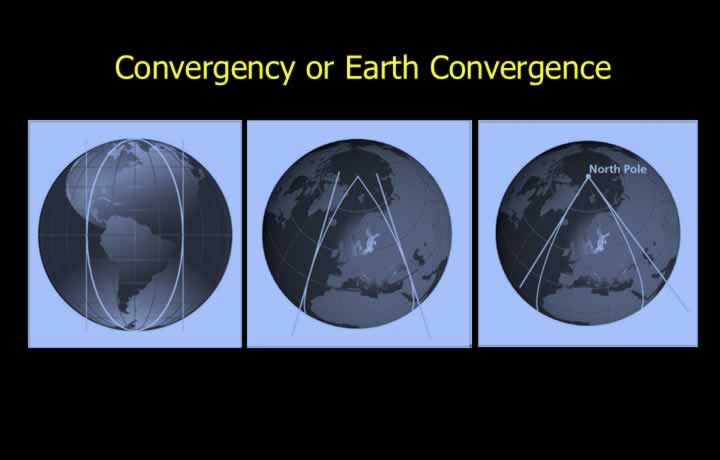 Convergency or Earth Convergence

North Pole